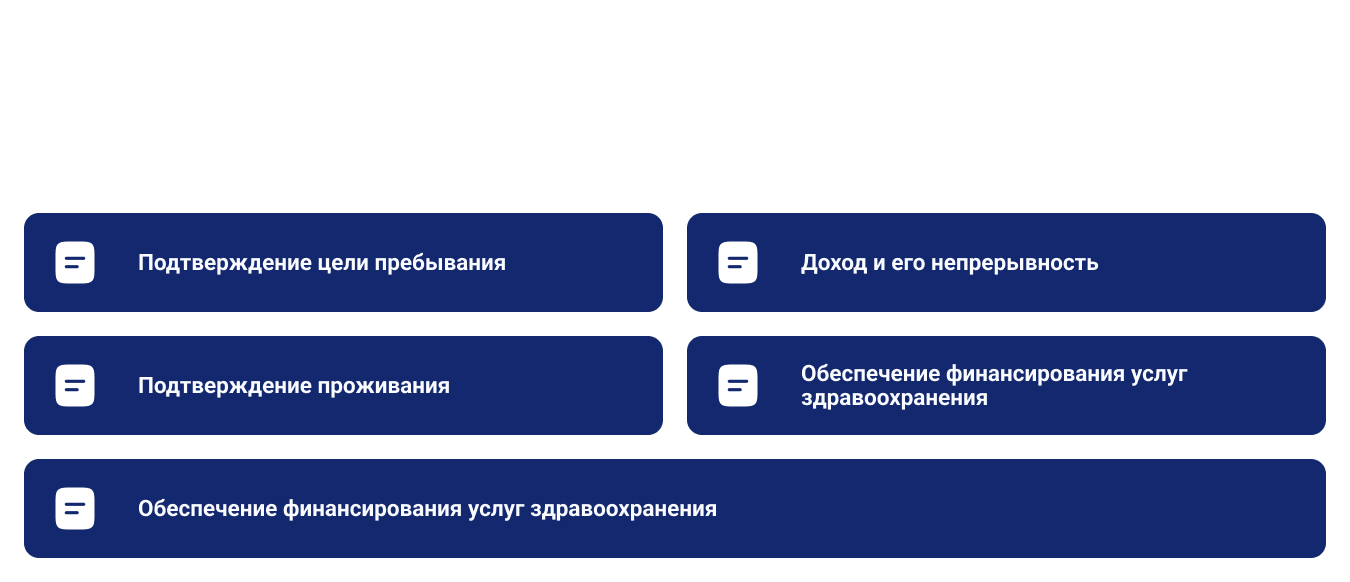 Подтверждение цели пребывания

Доход и его непрерывность

Подтверждение проживания

Обеспечение финансирования услуг здравоохранения

Обеспечение финансирования услуг здравоохранения